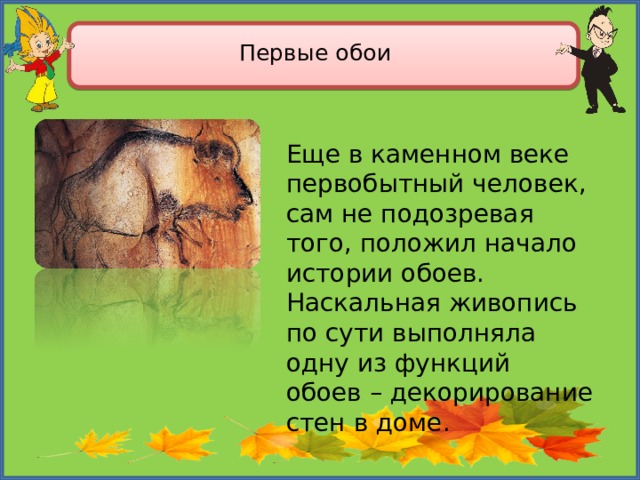 Первые обои

Еще в каменном веке первобытный человек, сам не подозревая того, положил начало истории обоев. Наскальная живопись по сути выполняла одну из функций обоев – декорирование стен в доме.